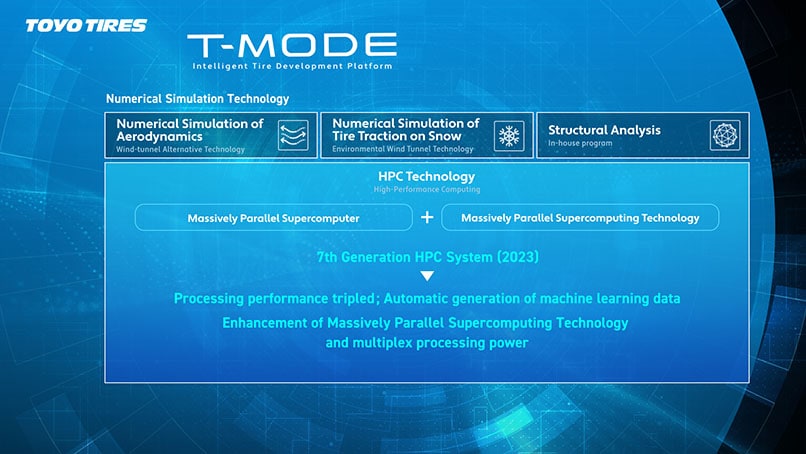 TOYO TIRES

T-MODE
Intelligent Tire Development Platform

Numerical Simulation Technology

Numerical Simulation of Aerodynamics
Wind-tunnel Alternative Technology

Numerical Simulation of Tire Traction on Snow
Environmental Wind Tunnel Technology

Structural Analysis
In-house program

HPC Technology
High-Performance Computing

Massively Parallel Supercomputer + Massively Parallel Supercomputing Technology

7th Generation HPC System (2023)

Processing performance tripled; Automatic generation of machine learning data

Enhancement of Massively Parallel Supercomputing Technology and multiplex processing power